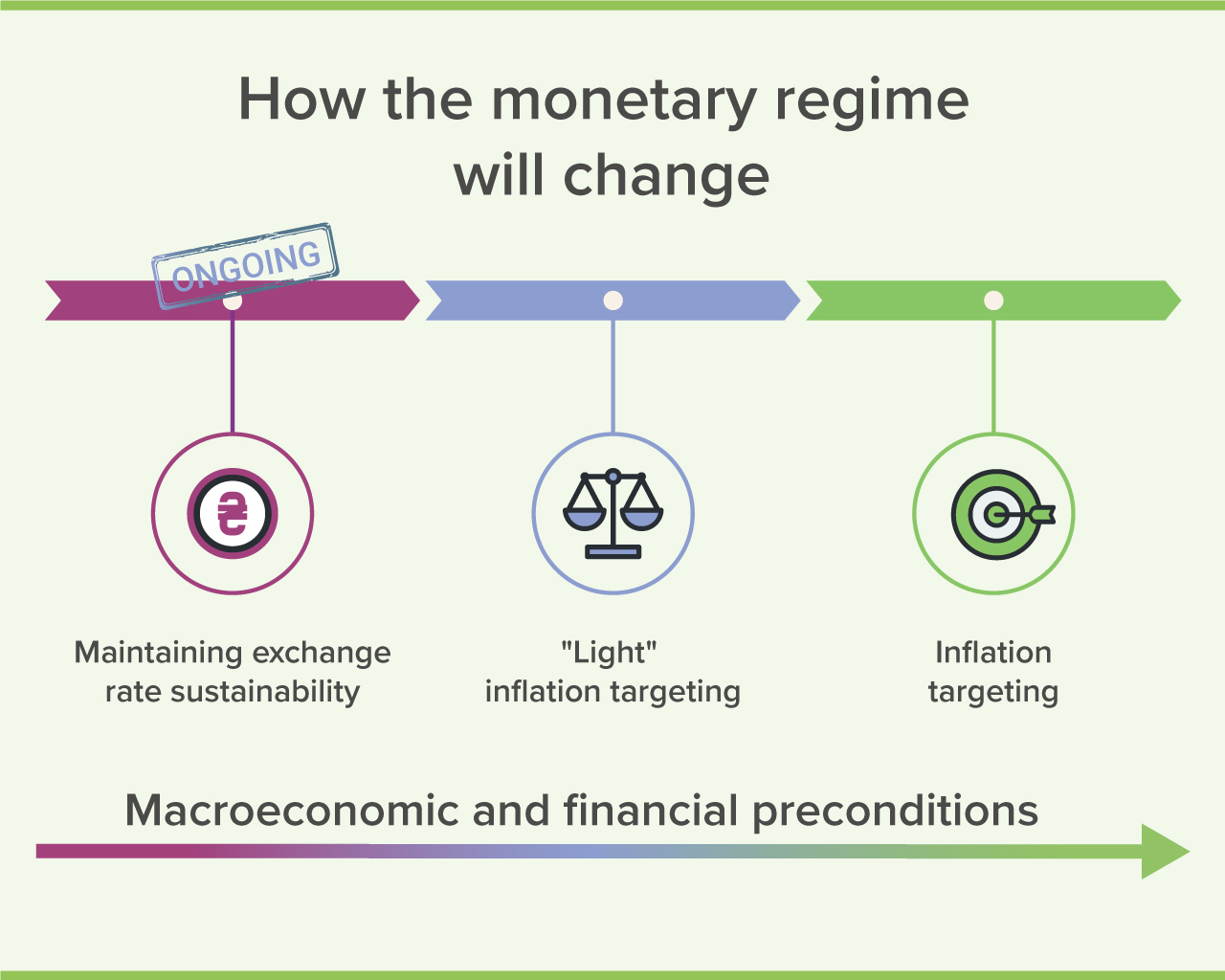 How the monetary regime will change

ONGOING

₴

Maintaining exchange rate sustainability

"Light" inflation targeting

Inflation targeting

Macroeconomic and financial preconditions